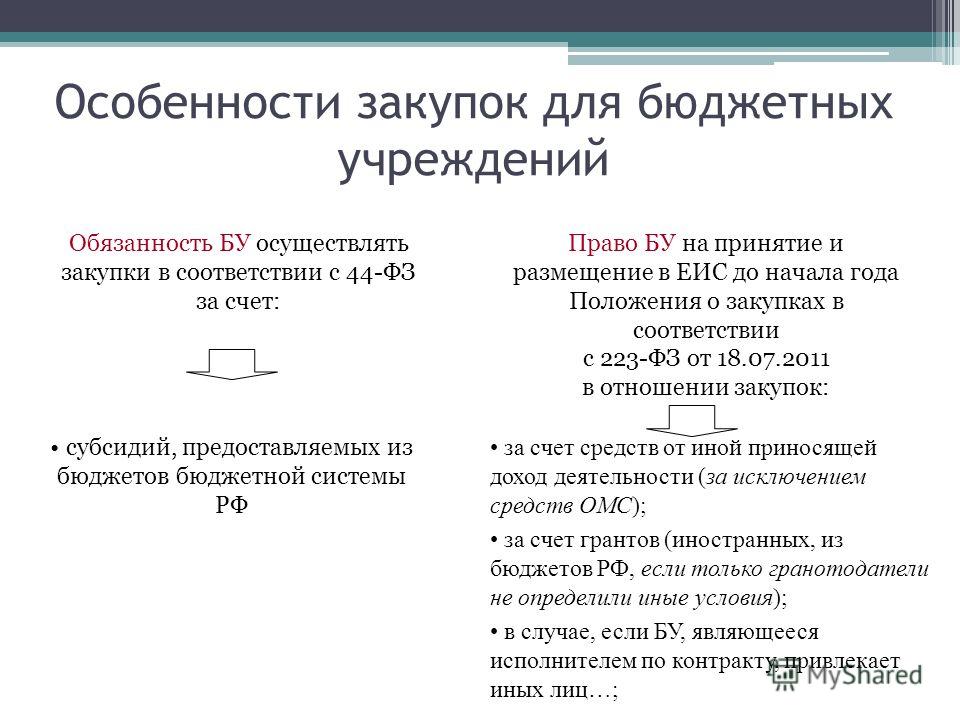 Особенности закупок для бюджетных учреждений

Обязанность БУ осуществлять закупки в соответствии с 44-ФЗ за счет:

• субсидий, предоставляемых из бюджетов бюджетной системы РФ

Право БУ на принятие и размещение в ЕИС до начала года Положения о закупках в соответствии с 223-ФЗ от 18.07.2011 в отношении закупок:

• за счет средств от иной приносящей доход деятельности (за исключением средств ОМС);

• за счет грантов (иностранных, из бюджетов РФ, если только гранотодатели не определили иные условия);

• в случае, если БУ, являющееся исполнителем по контракту, привлекает иных лиц…;

MyShared